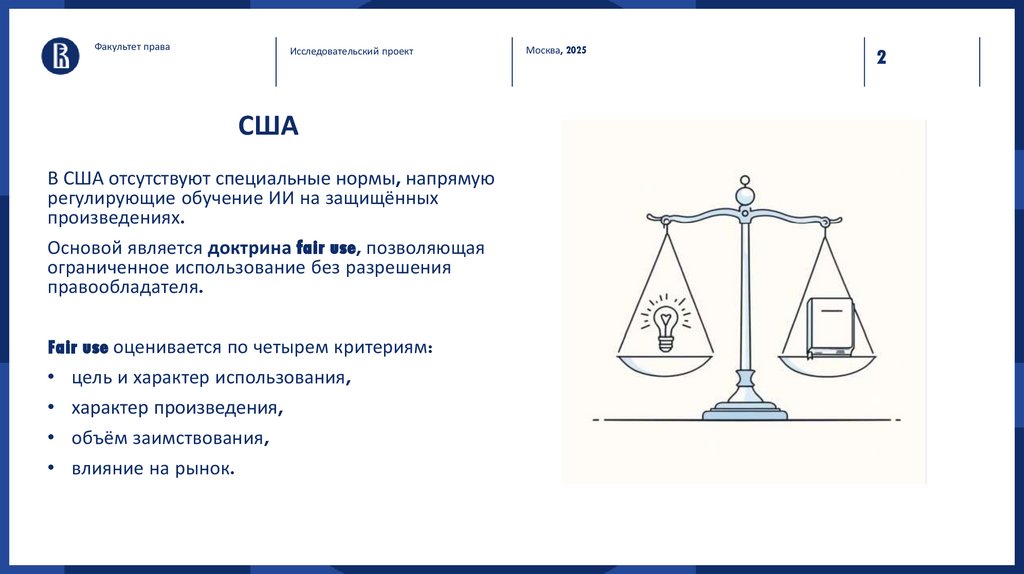 Факультет права

Исследовательский проект

Москва, 2025

2

США

В США отсутствуют специальные нормы, напрямую регулирующие обучение ИИ на защищённых произведениях.

Основой является доктрина fair use, позволяющая ограниченное использование без разрешения правообладателя.

Fair use оценивается по четырем критериям:
• цель и характер использования,
• характер произведения,
• объём заимствования,
• влияние на рынок.